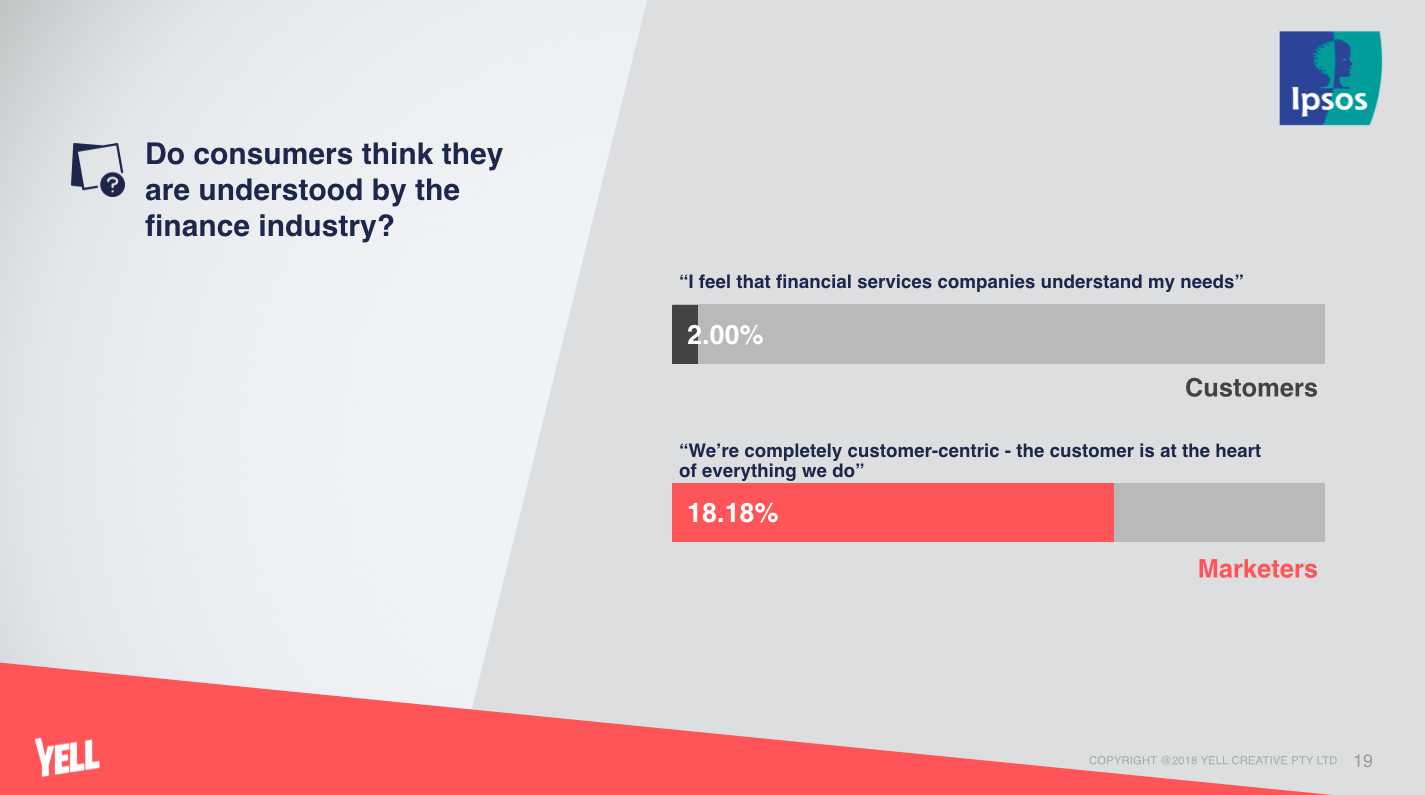 Ipsos

Do consumers think they are understood by the finance industry?

“I feel that financial services companies understand my needs”

2.00%

Customers

“We’re completely customer-centric - the customer is at the heart of everything we do”

18.18%

Marketers

YELL

COPYRIGHT @2018 YELL CREATIVE PTY LTD 19